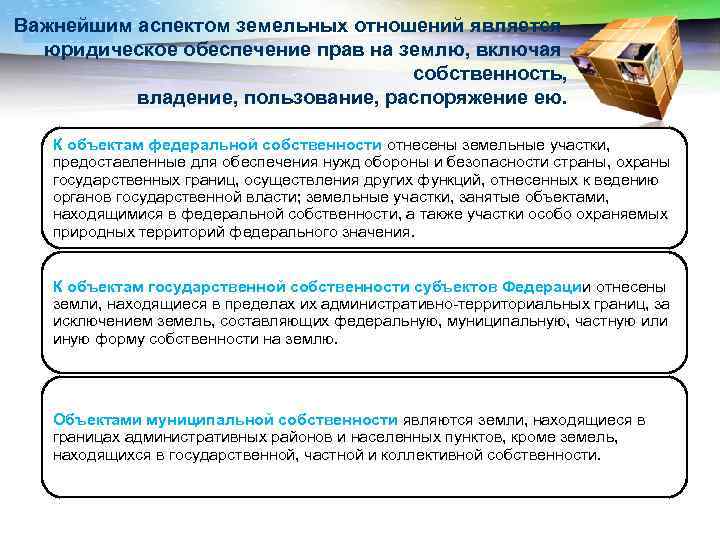 Важнейшим аспектом земельных отношений является юридическое обеспечение прав на землю, включая собственность, владение, пользование, распоряжение ею.

К объектам федеральной собственности отнесены земельные участки, предоставленные для обеспечения нужд обороны и безопасности страны, охраны государственных границ, осуществления других функций, отнесенных к ведению органов государственной власти; земельные участки, занятые объектами, находящимися в федеральной собственности, а также участки особо охраняемых природных территорий федерального значения.

К объектам государственной собственности субъектов Федерации отнесены земли, находящиеся в пределах их административно-территориальных границ, за исключением земель, составляющих федеральную, муниципальную, частную или иную форму собственности на землю.

Объектами муниципальной собственности являются земли, находящиеся в границах административных районов и населенных пунктов, кроме земель, находящихся в государственной, частной и коллективной собственности.